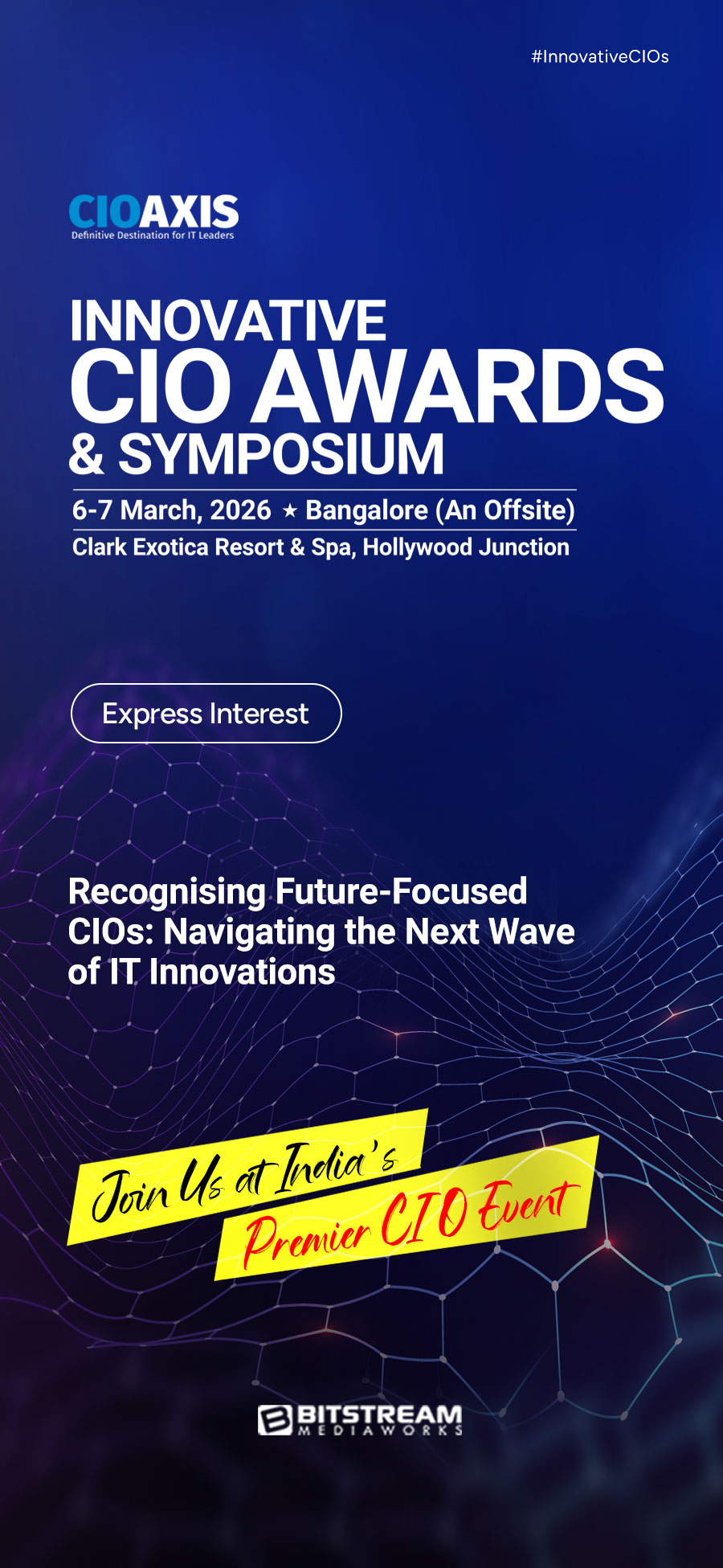 #InnovativeCIOs

CIOAXIS
Definitive Destination for IT Leaders

INNOVATIVE
CIO AWARDS
& SYMPOSIUM

6-7 March, 2026 ★ Bangalore (An Offsite)
Clark Exotica Resort & Spa, Hollywood Junction

Express Interest

Recognising Future-Focused CIOs: Navigating the Next Wave of IT Innovations

Join Us at India's Premier CIO Event

BITSTREAM
MEDIAWORKS